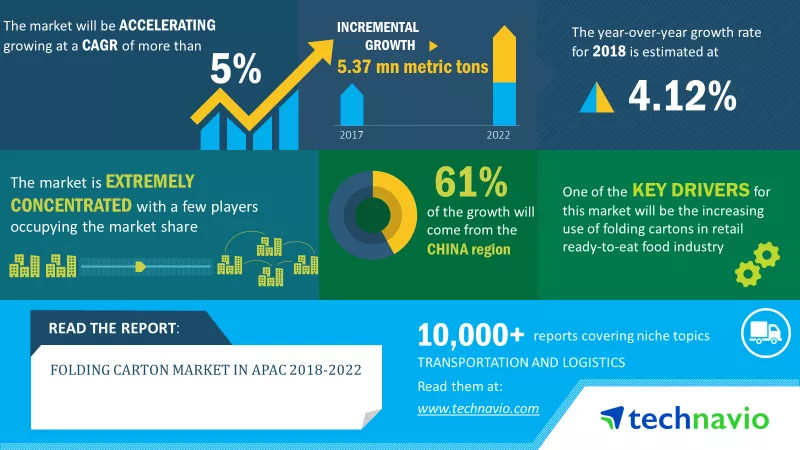 The market will be ACCELERATING growing at a CAGR of more than

5%

INCREMENTAL GROWTH

5.37 mn metric tons

2017

2022

The year-over-year growth rate for 2018 is estimated at

4.12%

The market is EXTREMELY CONCENTRATED with a few players occupying the market share

61%

of the growth will come from the CHINA region

One of the KEY DRIVERS for this market will be the increasing use of folding cartons in retail ready-to-eat food industry

READ THE REPORT:

FOLDING CARTON MARKET IN APAC 2018-2022

10,000+ reports covering niche topics

TRANSPORTATION AND LOGISTICS

Read them at:

www.technavio.com

technavio